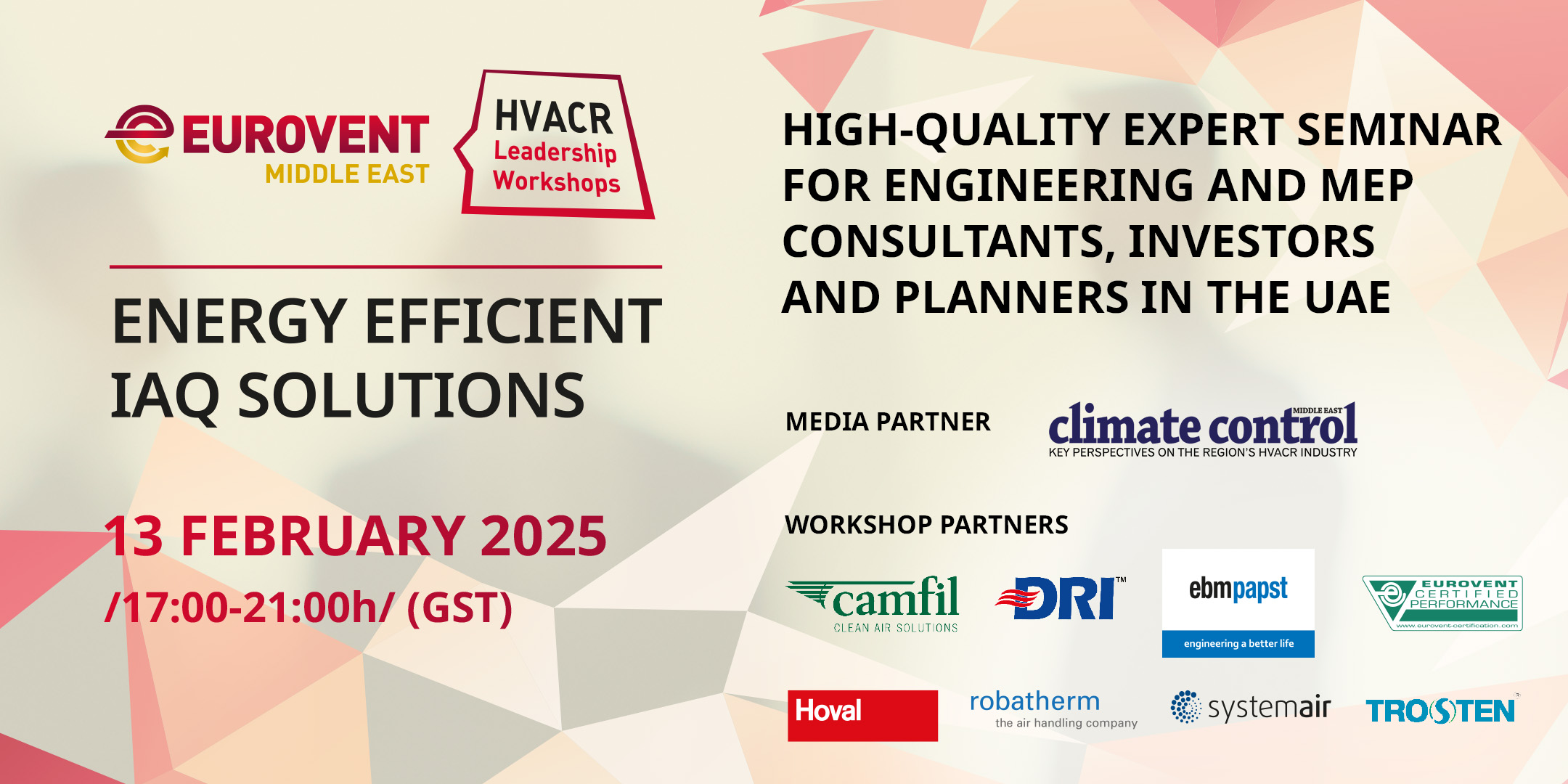 EUROVENT MIDDLE EAST

HVACR Leadership Workshops

ENERGY EFFICIENT IAQ SOLUTIONS

13 FEBRUARY 2025
/17:00-21:00h/ (GST)

HIGH-QUALITY EXPERT SEMINAR FOR ENGINEERING AND MEP CONSULTANTS, INVESTORS AND PLANNERS IN THE UAE

MEDIA PARTNER

climate control MIDDLE EAST
KEY PERSPECTIVES ON THE REGION'S HVACR INDUSTRY

WORKSHOP PARTNERS

camfil CLEAN AIR SOLUTIONS

DRI™

ebmpapst
engineering a better life

EUROVENT CERTIFIED PERFORMANCE
www.eurovent-certification.com

Hoval

robatherm
the air handling company

systemair

TROSTEN